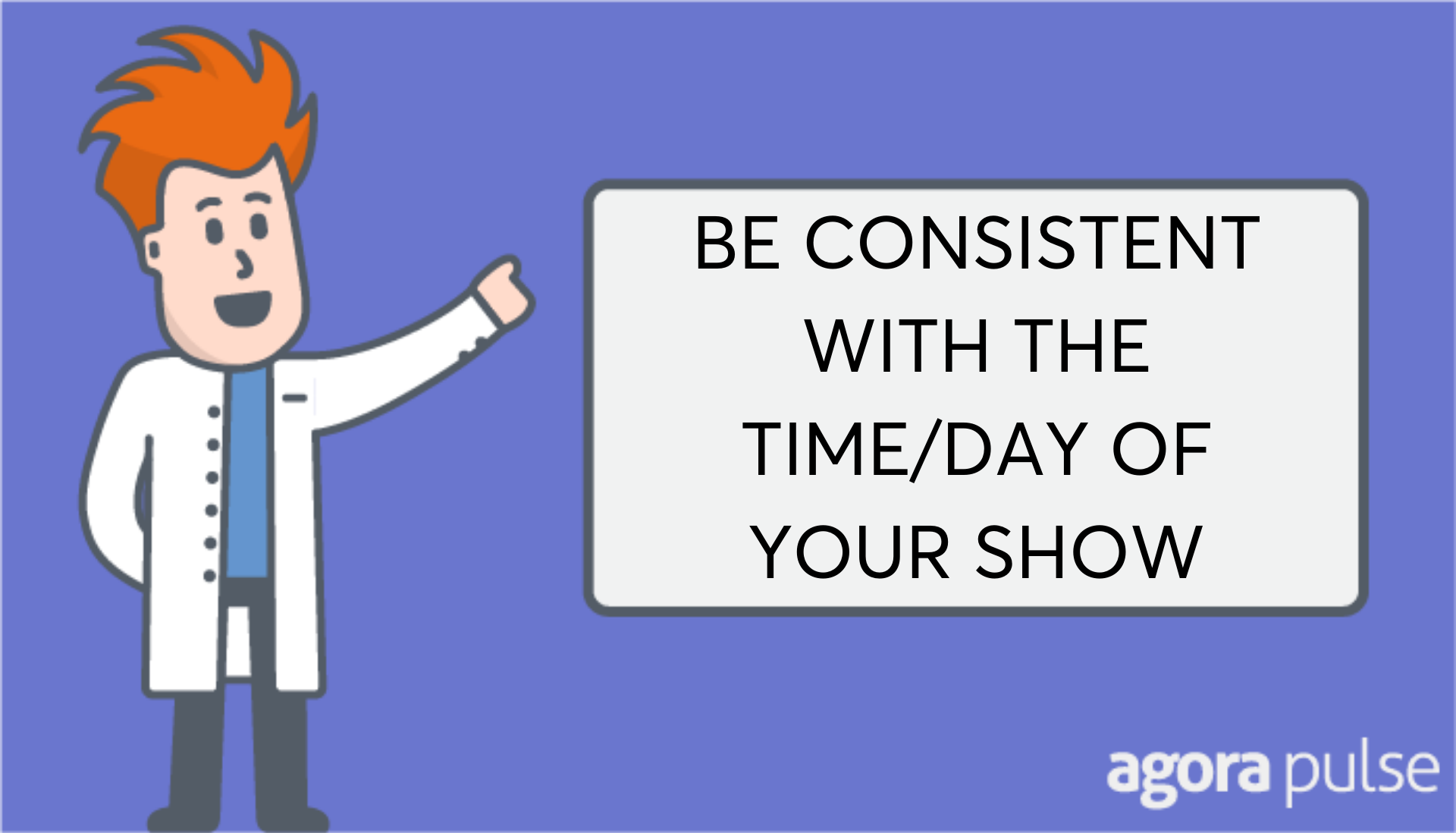 BE CONSISTENT WITH THE TIME/DAY OF YOUR SHOW

agora pulse